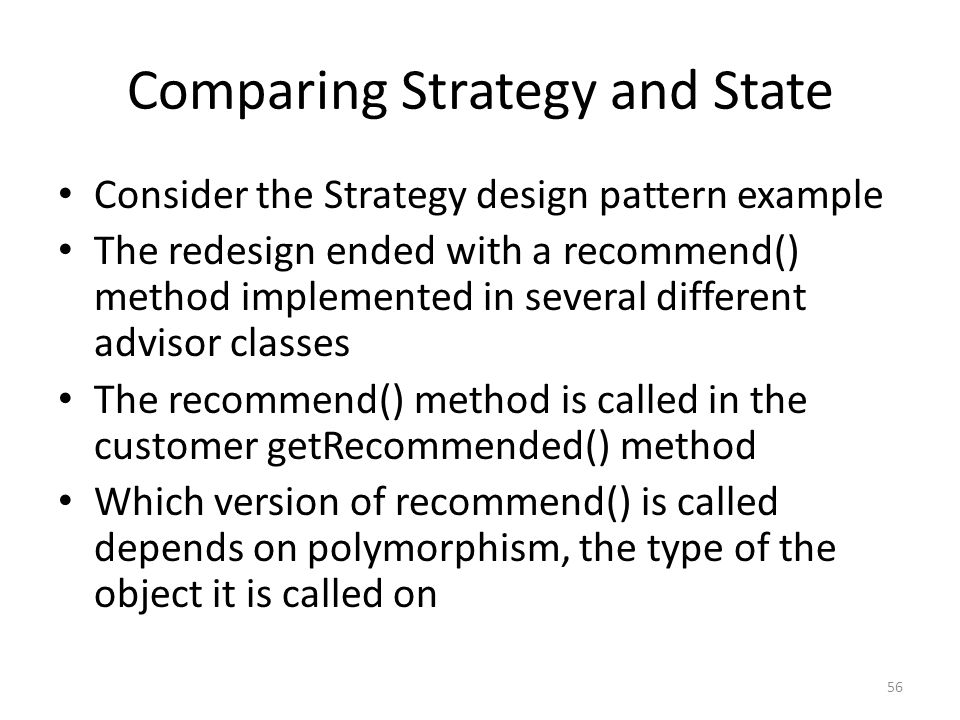 Comparing Strategy and State

• Consider the Strategy design pattern example
• The redesign ended with a recommend() method implemented in several different advisor classes
• The recommend() method is called in the customer getRecommended() method
• Which version of recommend() is called depends on polymorphism, the type of the object it is called on

56